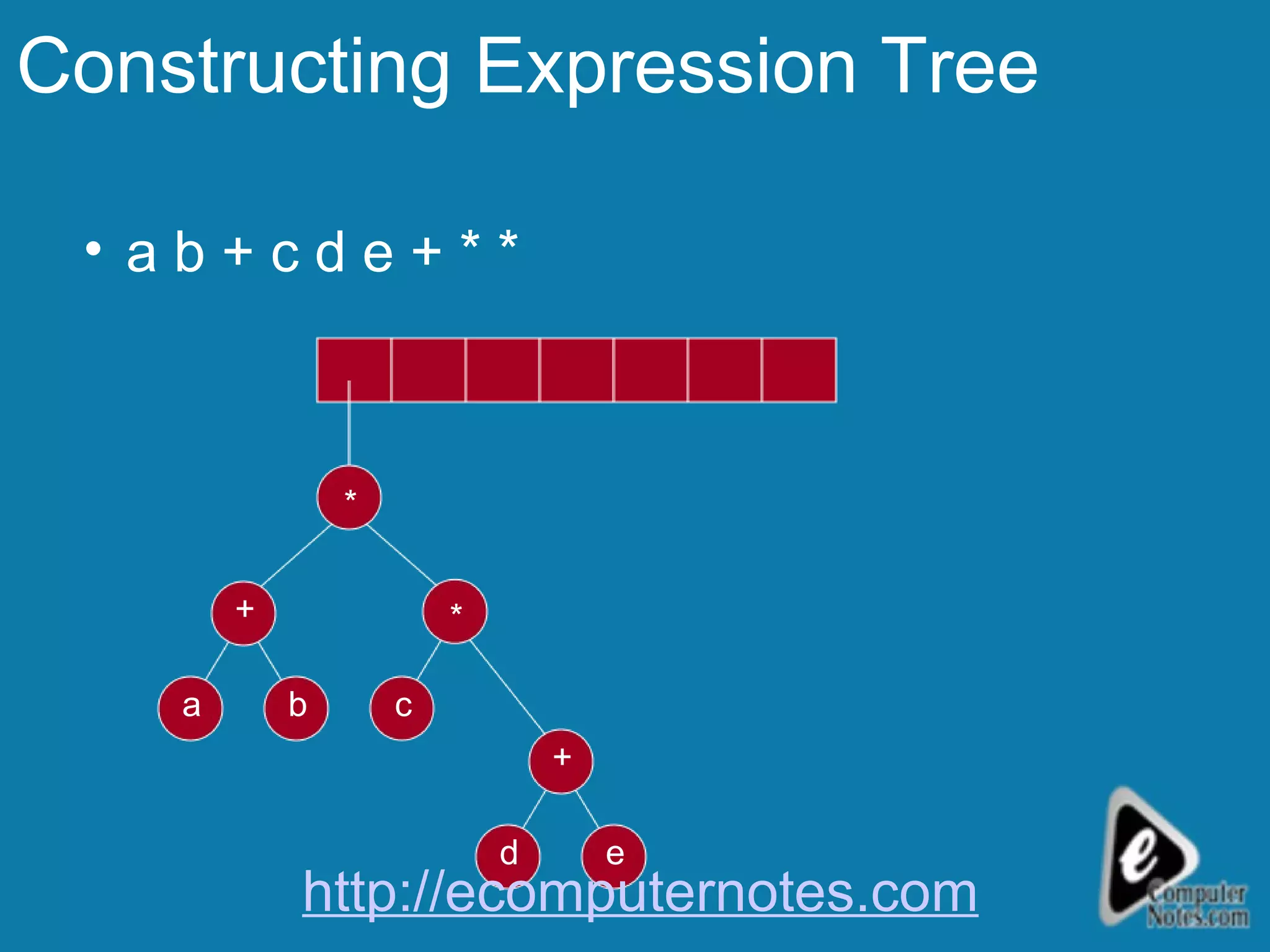 Constructing Expression Tree

• a b + c d e + * *

*

+

*

a

b

c

+

d

e

http://ecomputernotes.com

e Computer Notes.com